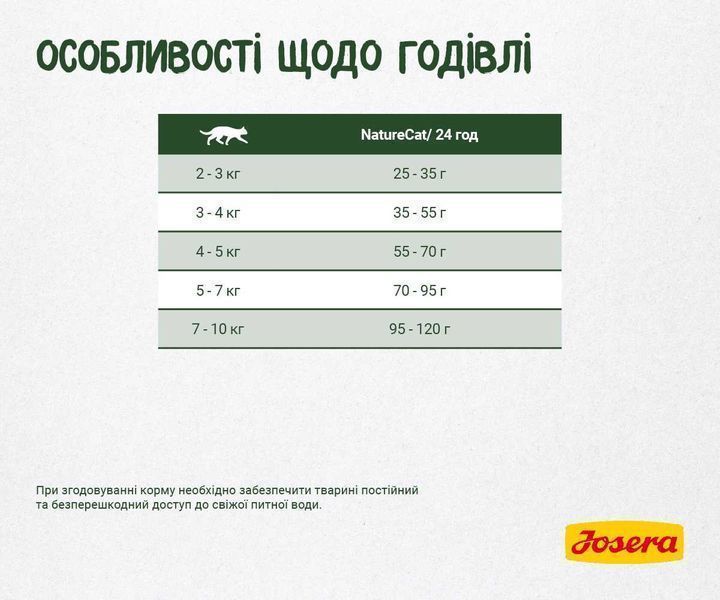 ОСОБЛИВОСТІ ЩОДО ГОДІВЛІ

| | NatureCat/ 24 год |
|---|---|
| 2 - 3 кг | 25 - 35 г |
| 3 - 4 кг | 35 - 55 г |
| 4 - 5 кг | 55 - 70 г |
| 5 - 7 кг | 70 - 95 г |
| 7 - 10 кг | 95 - 120 г |

При згодовуванні корму необхідно забезпечити тварині постійний та безперешкодний доступ до свіжої питної води.

Josera